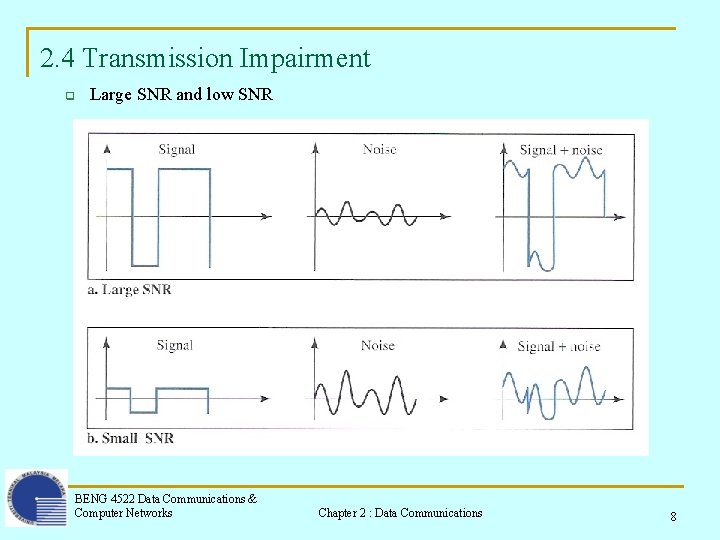 2.4 Transmission Impairment

Large SNR and low SNR

Signal

Noise

Signal + noise

a. Large SNR

Signal

Noise

Signal + noise

b. Small SNR

BENG 4522 Data Communications & Computer Networks

Chapter 2 : Data Communications

8